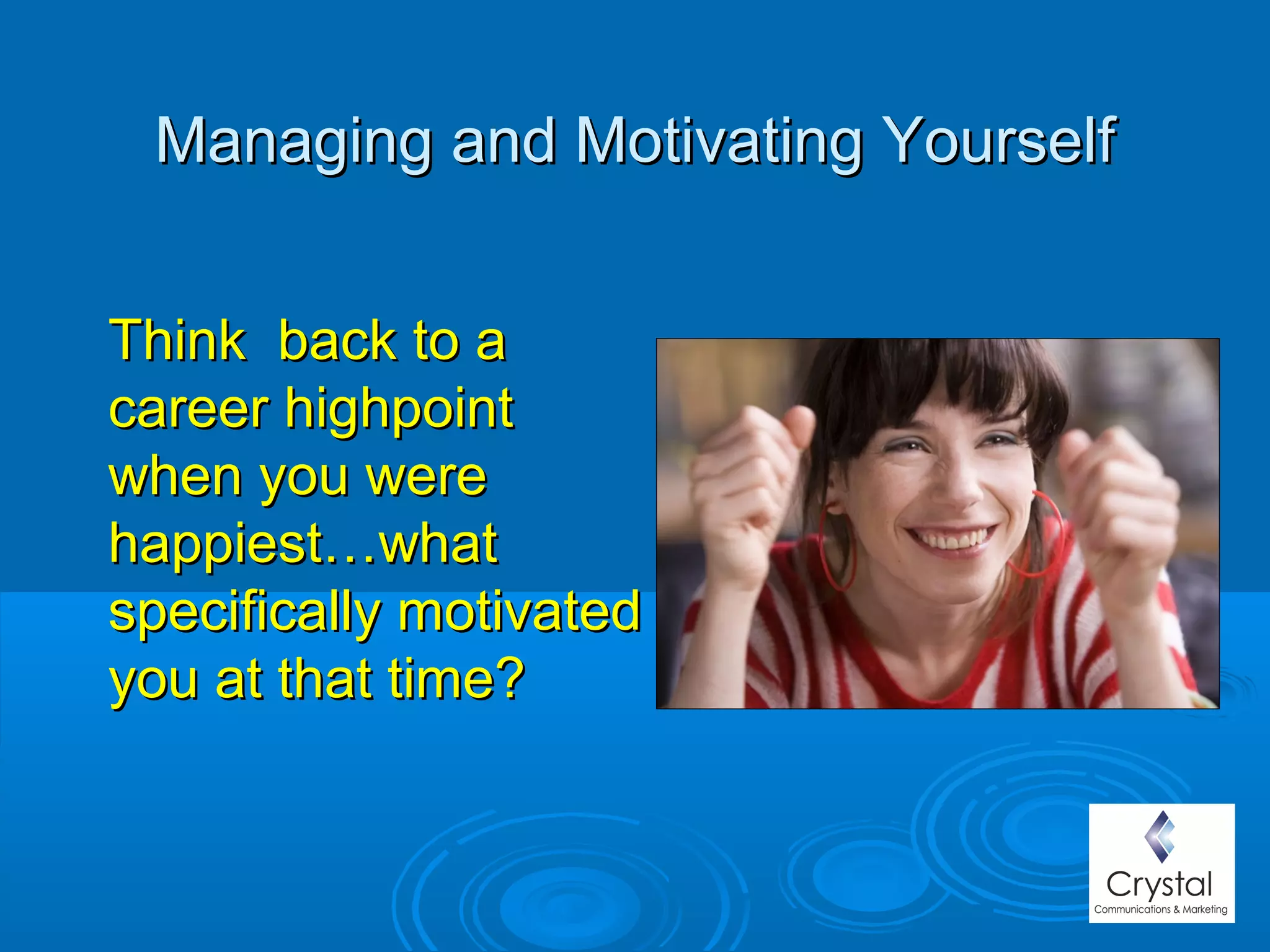 Managing and Motivating Yourself

Think  back to a career highpoint when you were happiest…what specifically motivated you at that time?

Crystal
Communications & Marketing